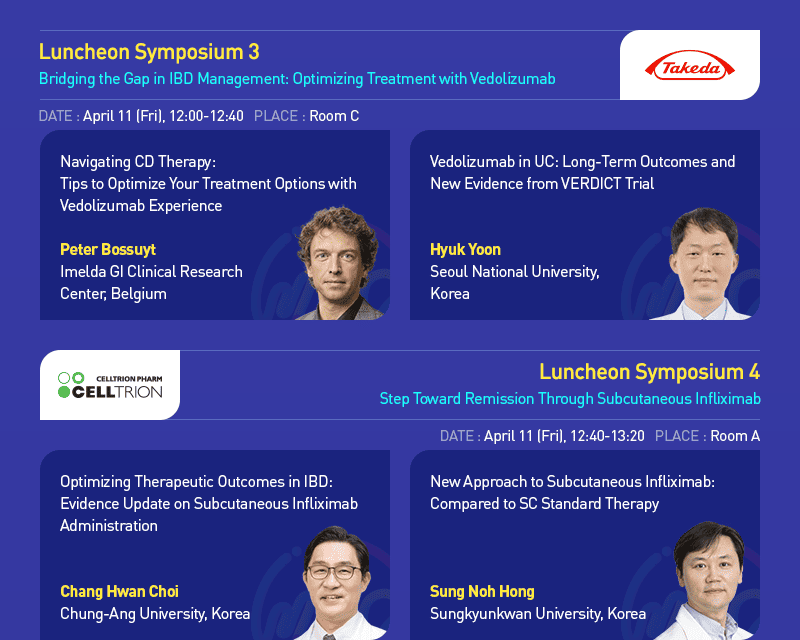 Luncheon Symposium 3

Bridging the Gap in IBD Management: Optimizing Treatment with Vedolizumab

Takeda

DATE : April 11 (Fri), 12:00-12:40 PLACE : Room C

Navigating CD Therapy: Tips to Optimize Your Treatment Options with Vedolizumab Experience

Peter Bossuyt
Imelda GI Clinical Research Center, Belgium

Vedolizumab in UC: Long-Term Outcomes and New Evidence from VERDICT Trial

Hyuk Yoon
Seoul National University, Korea

CELLTRION PHARM
CELLTRION

Luncheon Symposium 4

Step Toward Remission Through Subcutaneous Infliximab

DATE : April 11 (Fri), 12:40-13:20 PLACE : Room A

Optimizing Therapeutic Outcomes in IBD: Evidence Update on Subcutaneous Infliximab Administration

Chang Hwan Choi
Chung-Ang University, Korea

New Approach to Subcutaneous Infliximab: Compared to SC Standard Therapy

Sung Noh Hong
Sungkyunkwan University, Korea